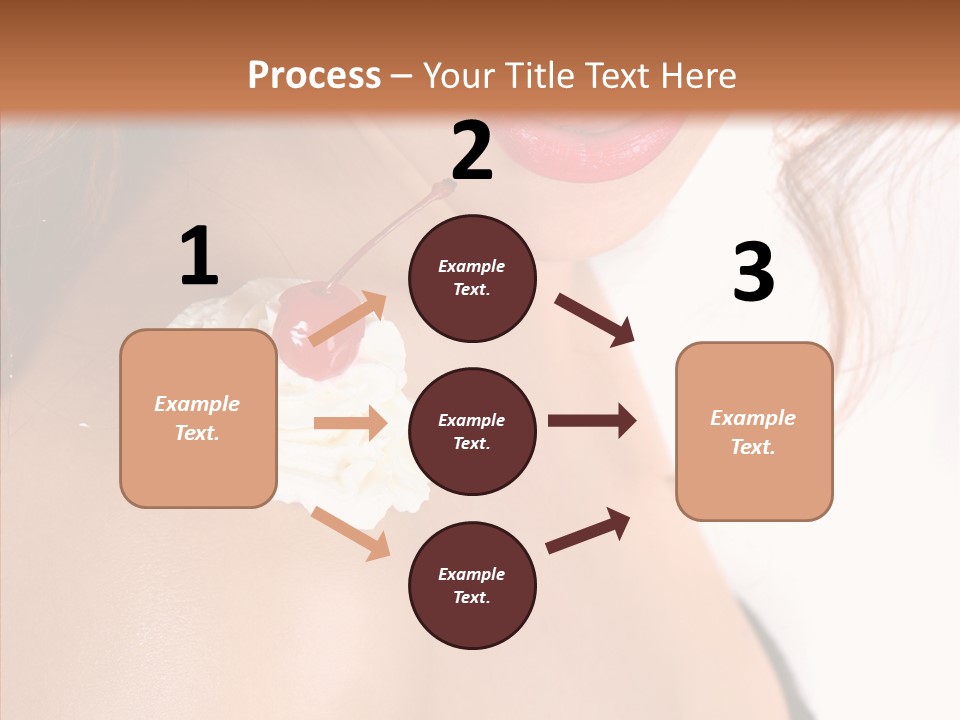 Process – Your Title Text Here

1

Example Text.

2

Example Text.

Example Text.

Example Text.

3

Example Text.